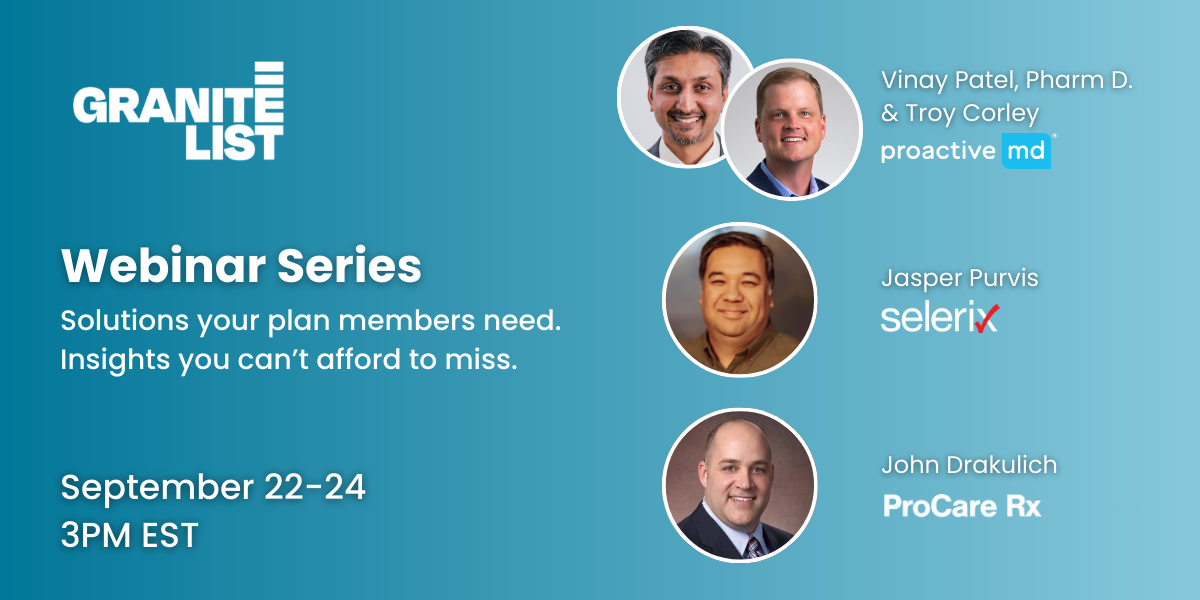 GRANITE LIST

Webinar Series

Solutions your plan members need. Insights you can't afford to miss.

September 22-24
3PM EST

Vinay Patel, Pharm D. & Troy Corley
proactive md

Jasper Purvis
selerix

John Drakulich
ProCare Rx